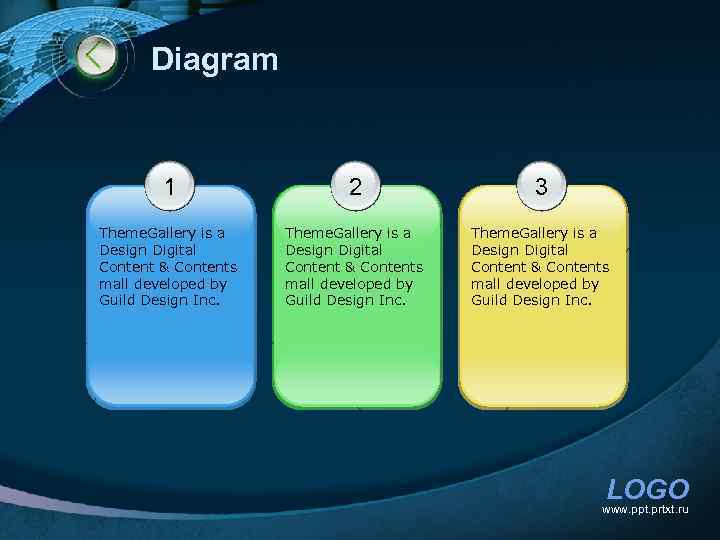 Diagram

1

ThemeGallery is a Design Digital Content & Contents mall developed by Guild Design Inc.

2

ThemeGallery is a Design Digital Content & Contents mall developed by Guild Design Inc.

3

ThemeGallery is a Design Digital Content & Contents mall developed by Guild Design Inc.

LOGO
www.ppt.prtxt.ru